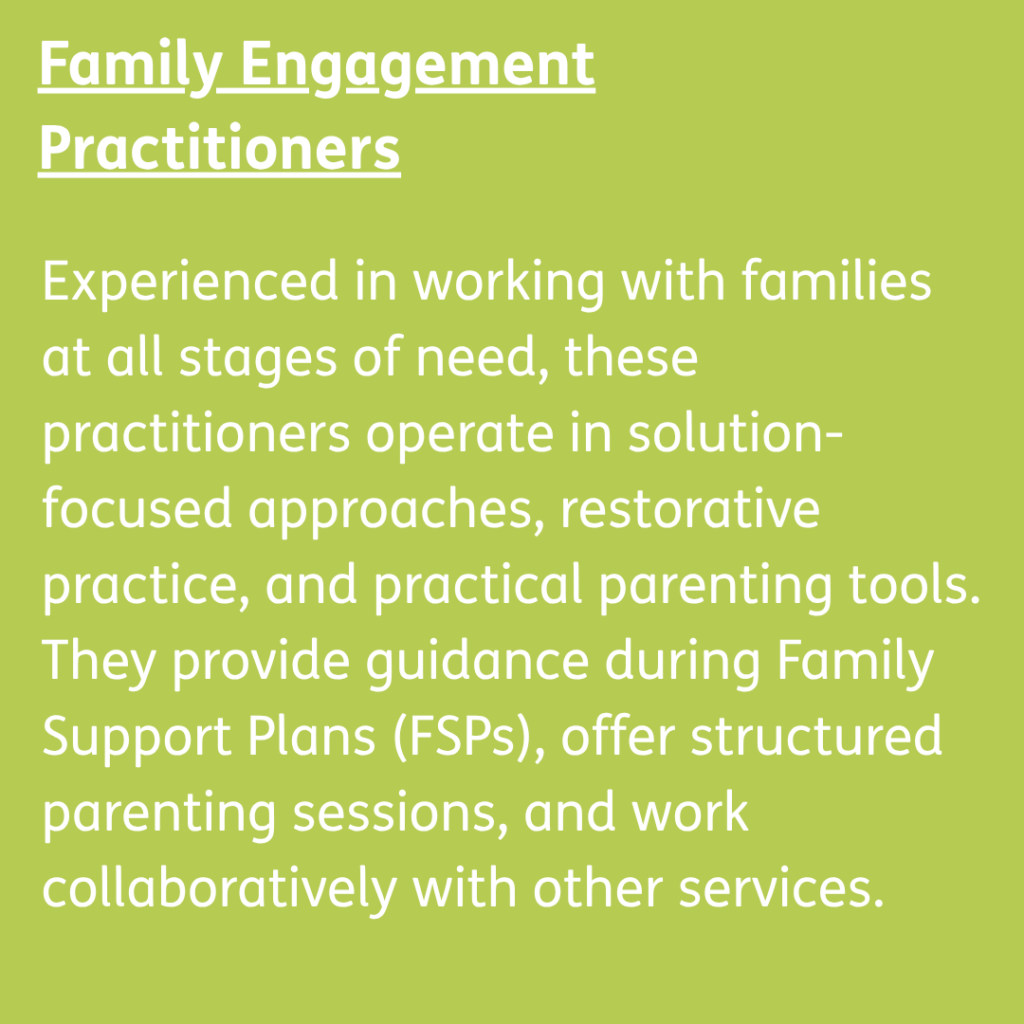 Family Engagement Practitioners

Experienced in working with families at all stages of need, these practitioners operate in solution-focused approaches, restorative practice, and practical parenting tools. They provide guidance during Family Support Plans (FSPs), offer structured parenting sessions, and work collaboratively with other services.